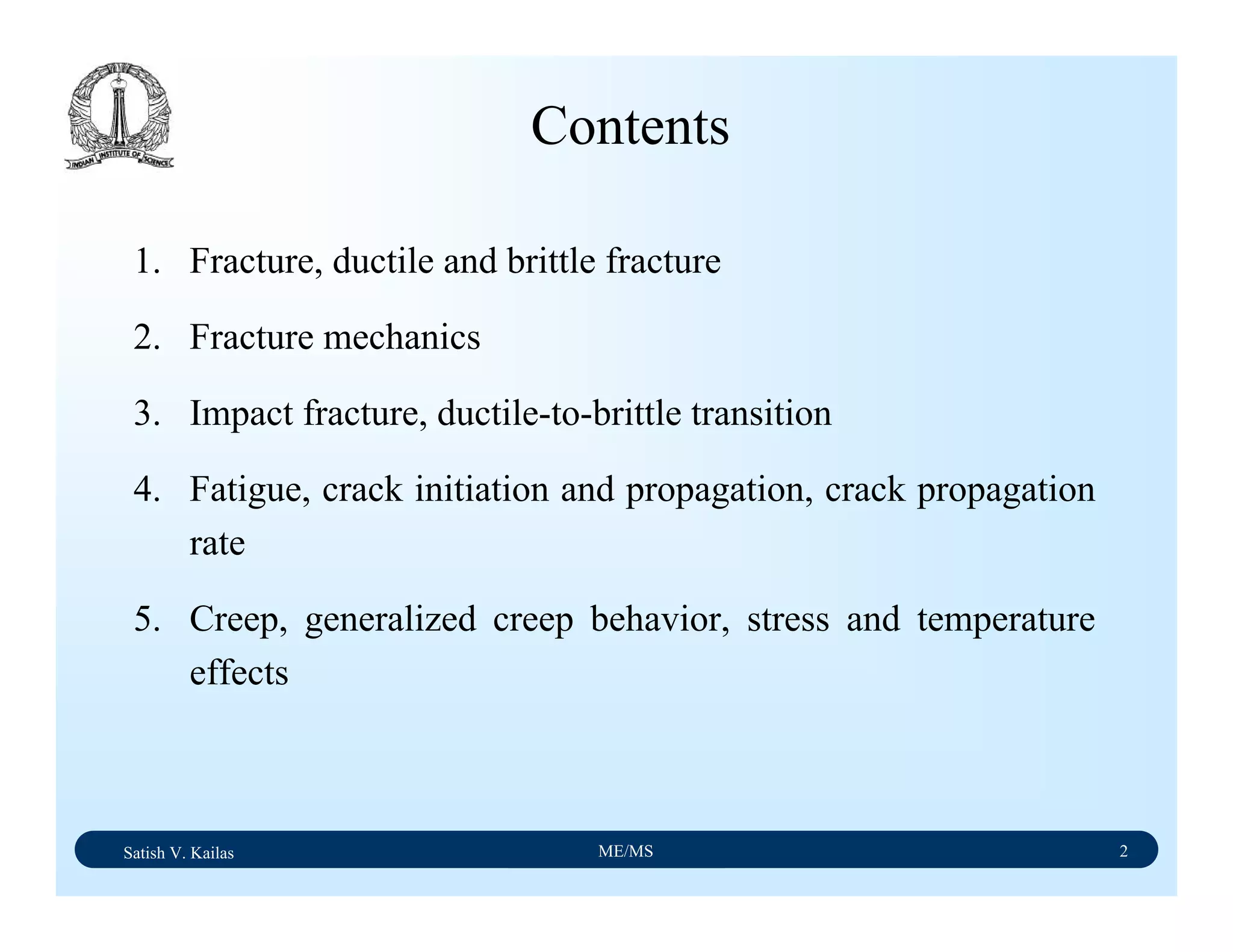 INDIAN INSTITUTE OF SCIENCE

Contents

1. Fracture, ductile and brittle fracture

2. Fracture mechanics

3. Impact fracture, ductile-to-brittle transition

4. Fatigue, crack initiation and propagation, crack propagation rate

5. Creep, generalized creep behavior, stress and temperature effects

Satish V. Kailas ME/MS 2